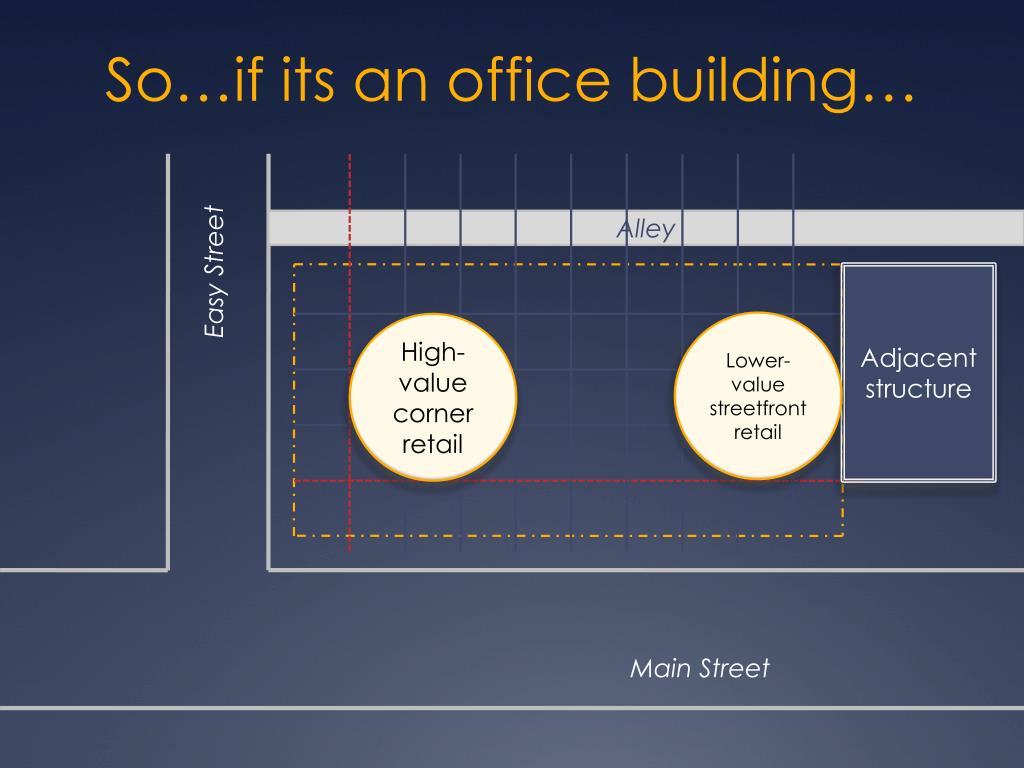 So…if its an office building…

Easy Street

Alley

High-value corner retail

Lower-value streetfront retail

Adjacent structure

Main Street